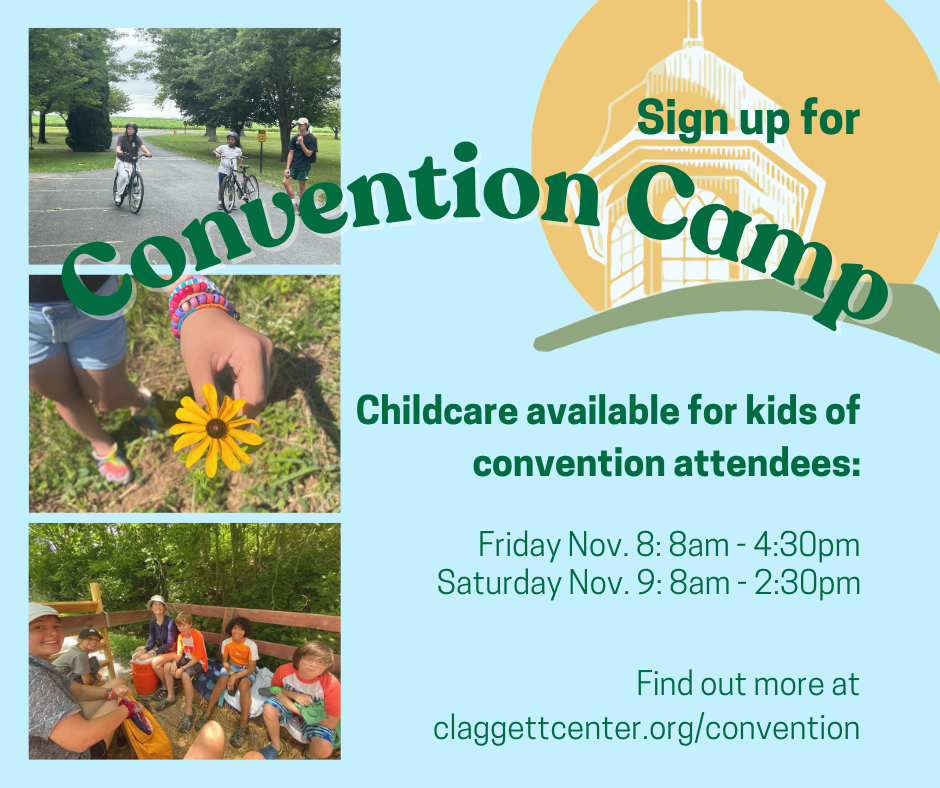 Sign up for
Convention Camp

Childcare available for kids of convention attendees:

Friday Nov. 8: 8am - 4:30pm
Saturday Nov. 9: 8am - 2:30pm

Find out more at
claggettcenter.org/convention